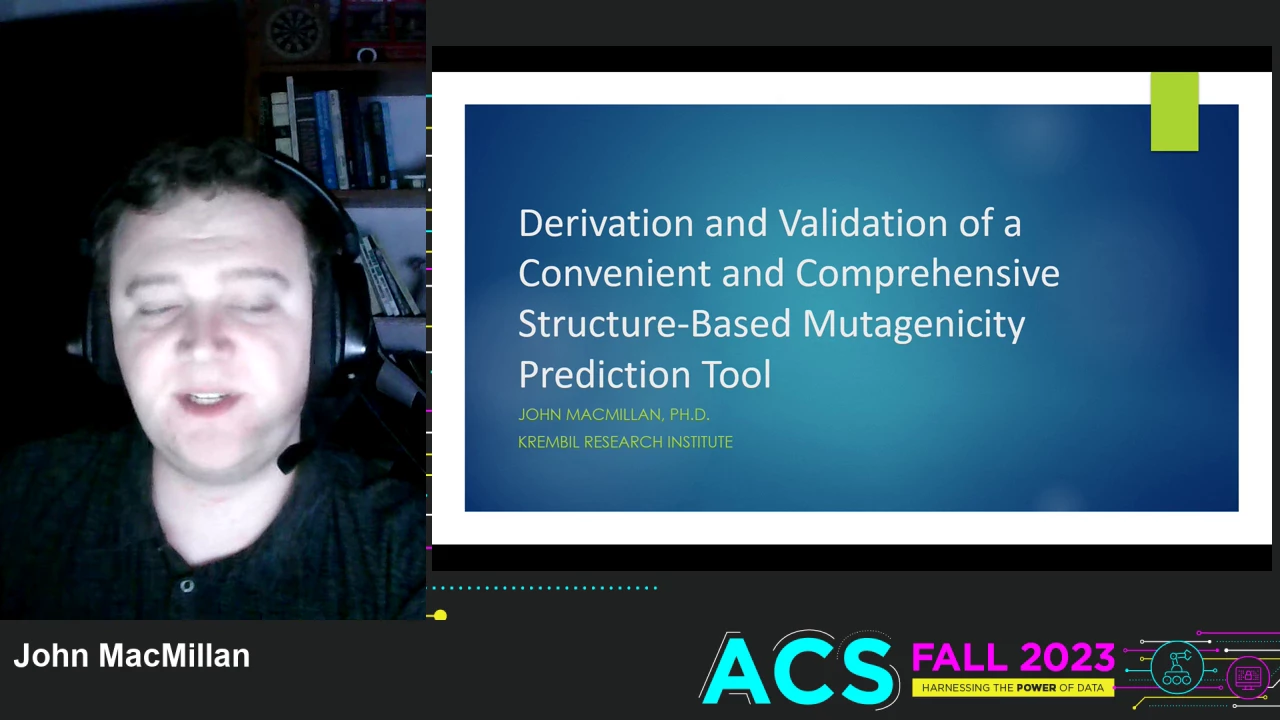 Derivation and Validation of a Convenient and Comprehensive Structure-Based Mutagenicity Prediction Tool

JOHN MACMILLAN, PH.D.
KREMBIL RESEARCH INSTITUTE

John MacMillan

ACS FALL 2023
HARNESSING THE POWER OF DATA